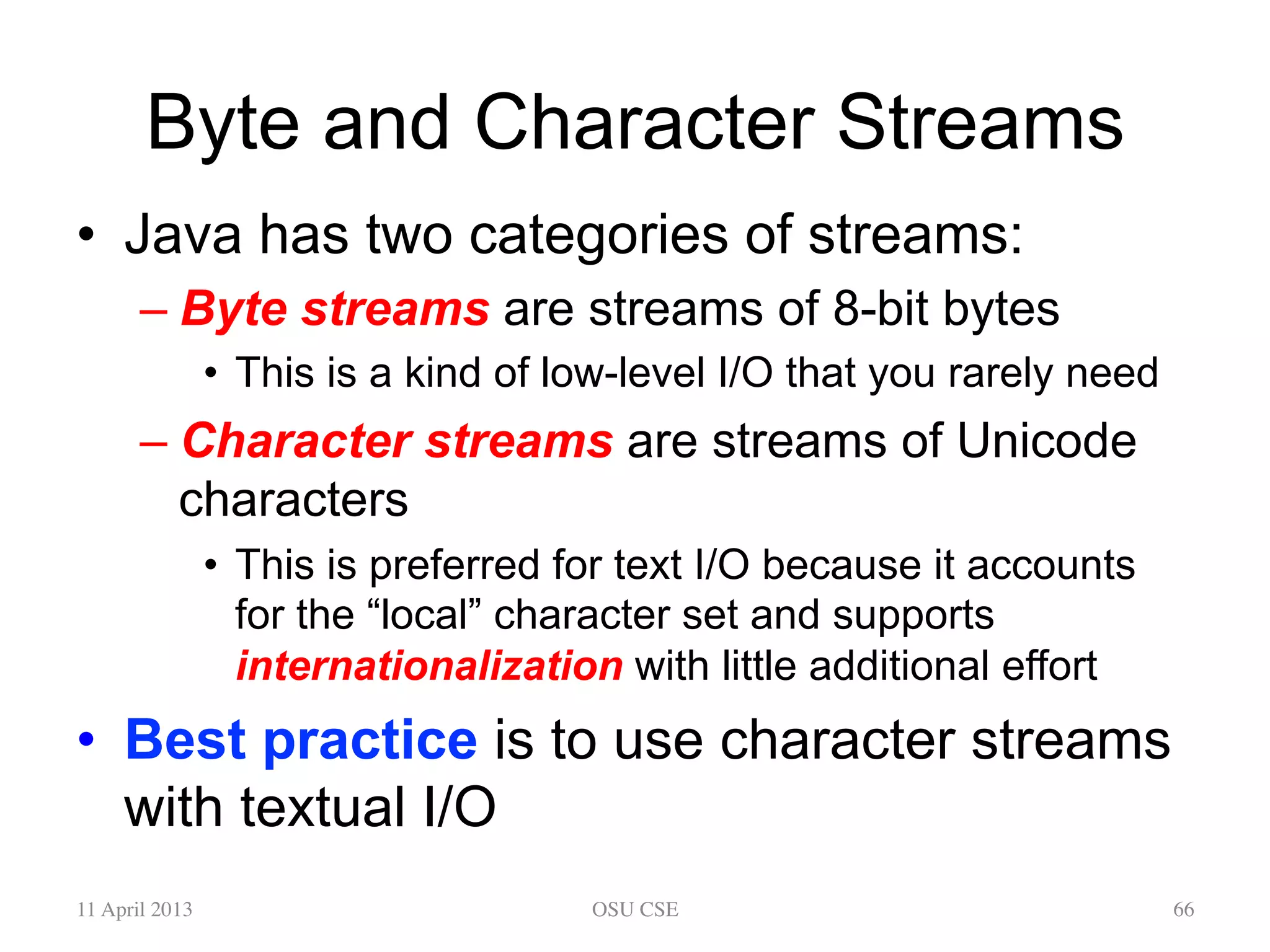 Byte and Character Streams

• Java has two categories of streams:

– Byte streams are streams of 8-bit bytes

• This is a kind of low-level I/O that you rarely need

– Character streams are streams of Unicode characters

• This is preferred for text I/O because it accounts for the “local” character set and supports internationalization with little additional effort

• Best practice is to use character streams with textual I/O

11 April 2013 OSU CSE 66